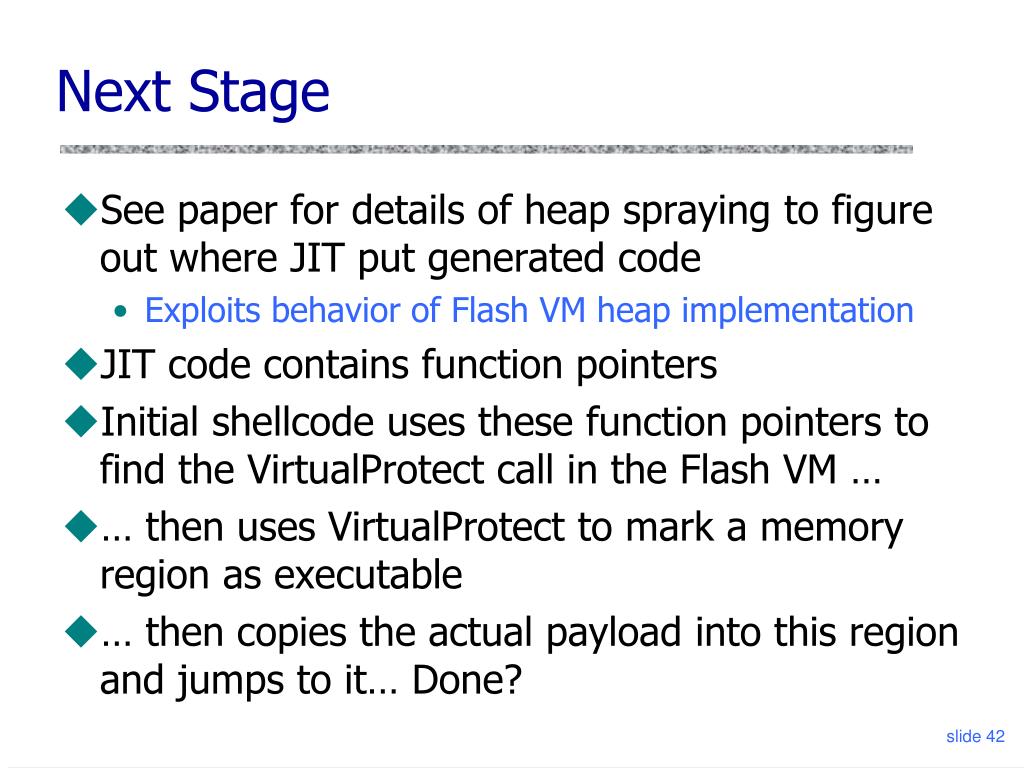 Next Stage

◆See paper for details of heap spraying to figure out where JIT put generated code

• Exploits behavior of Flash VM heap implementation

◆JIT code contains function pointers

◆Initial shellcode uses these function pointers to find the VirtualProtect call in the Flash VM …

◆… then uses VirtualProtect to mark a memory region as executable

◆… then copies the actual payload into this region and jumps to it… Done?

slide 42